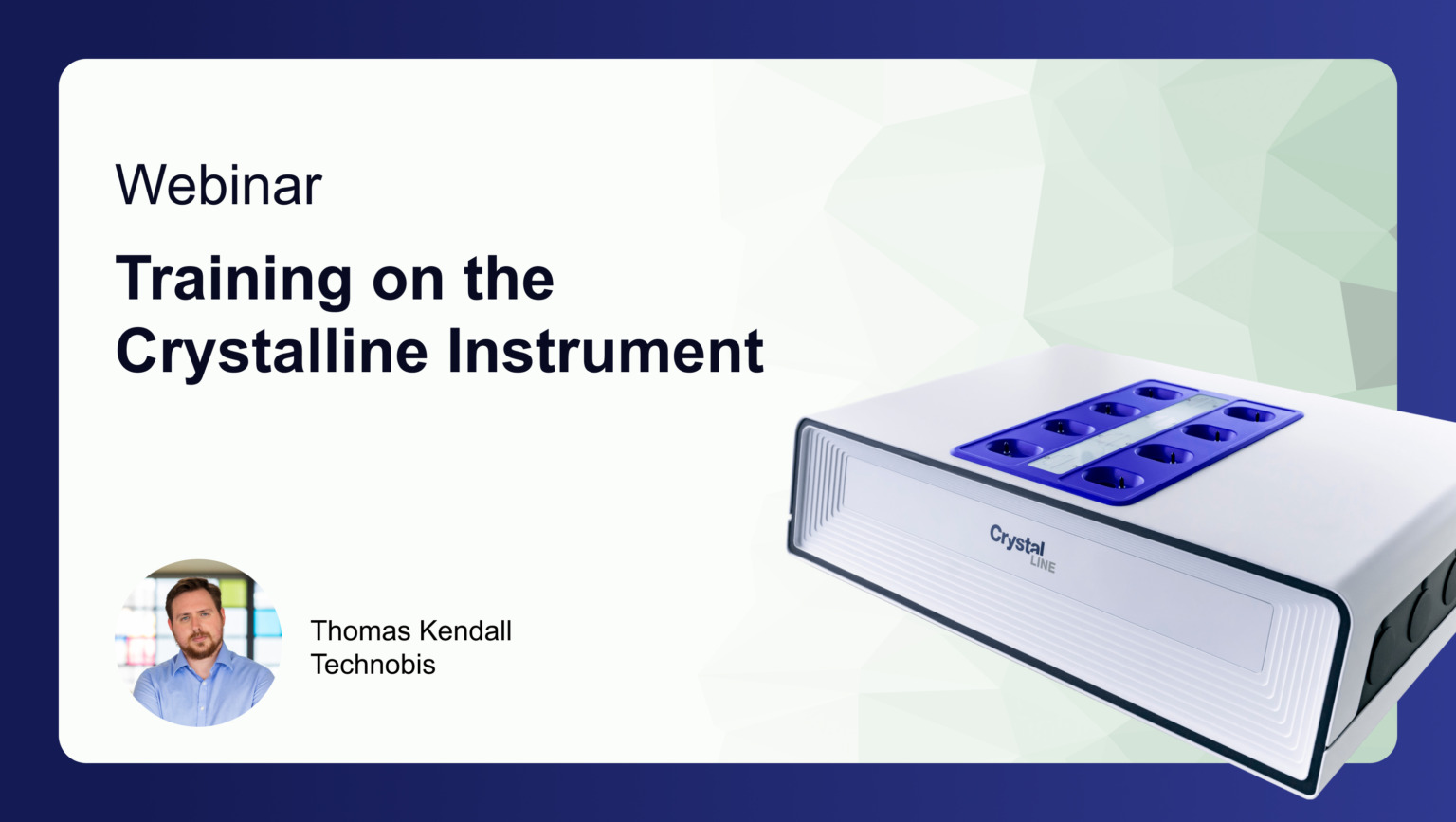 Webinar

Training on the Crystalline Instrument

Thomas Kendall
Technobis

Crystal
LINE